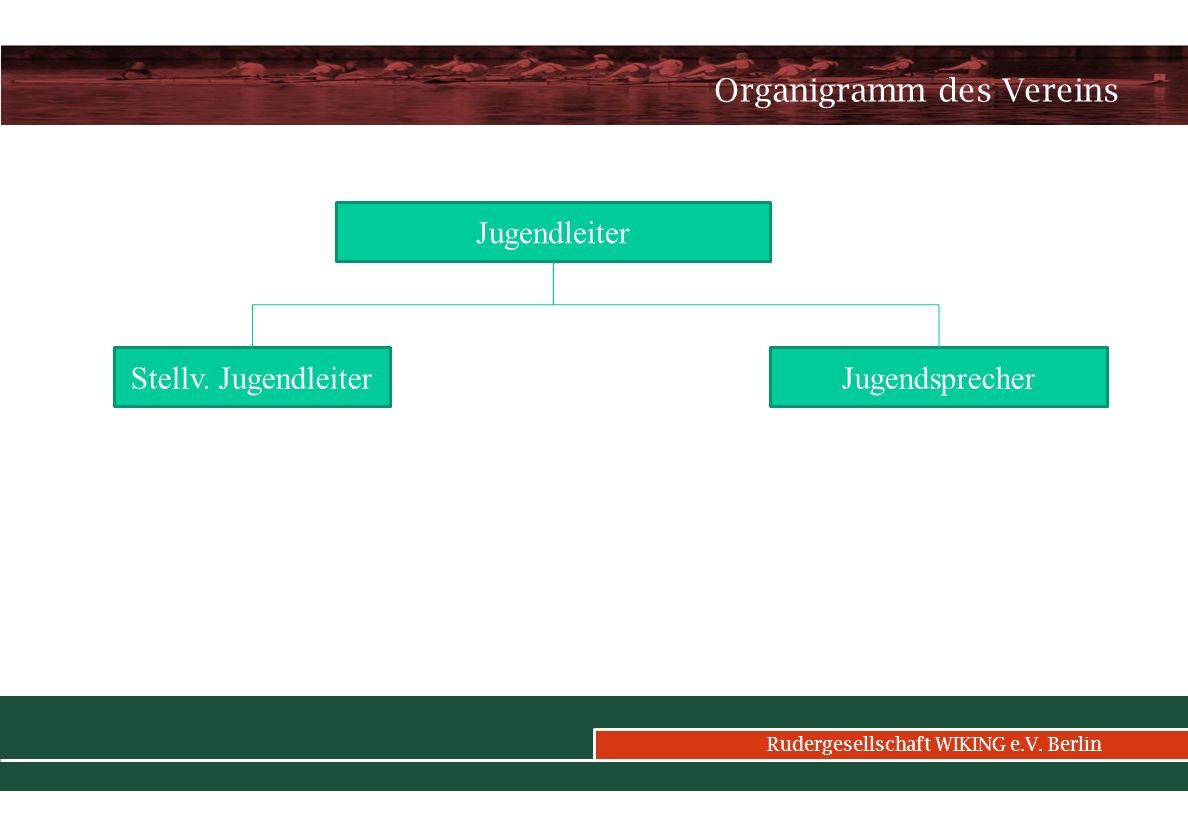 Organigramm des Vereins

Jugendleiter

Stellv. Jugendleiter

Jugendsprecher

Rudergesellschaft WIKING e.V. Berlin